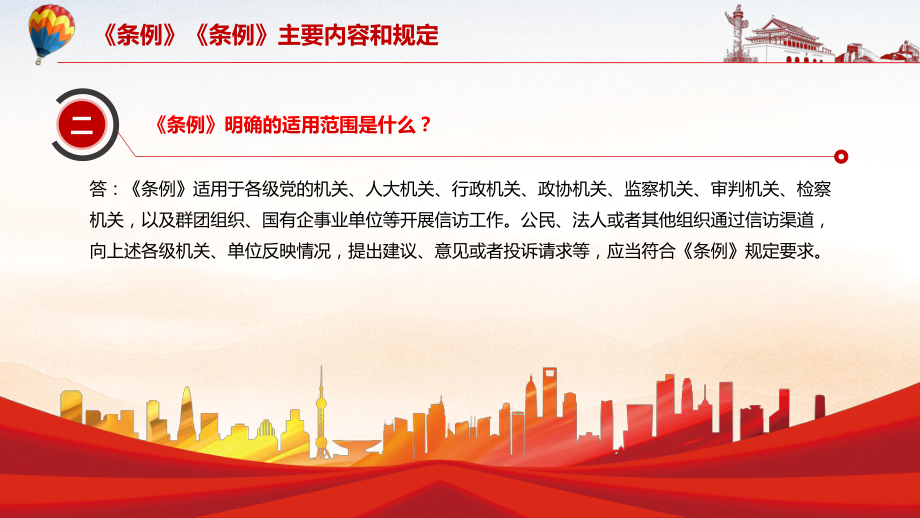 《条例》《条例》主要内容和规定

二

《条例》明确的适用范围是什么？

答：《条例》适用于各级党的机关、人大机关、行政机关、政协机关、监察机关、审判机关、检察机关，以及群团组织、国有企事业单位等开展信访工作。公民、法人或者其他组织通过信访渠道，向上述各级机关、单位反映情况，提出建议、意见或者投诉请求等，应当符合《条例》规定要求。